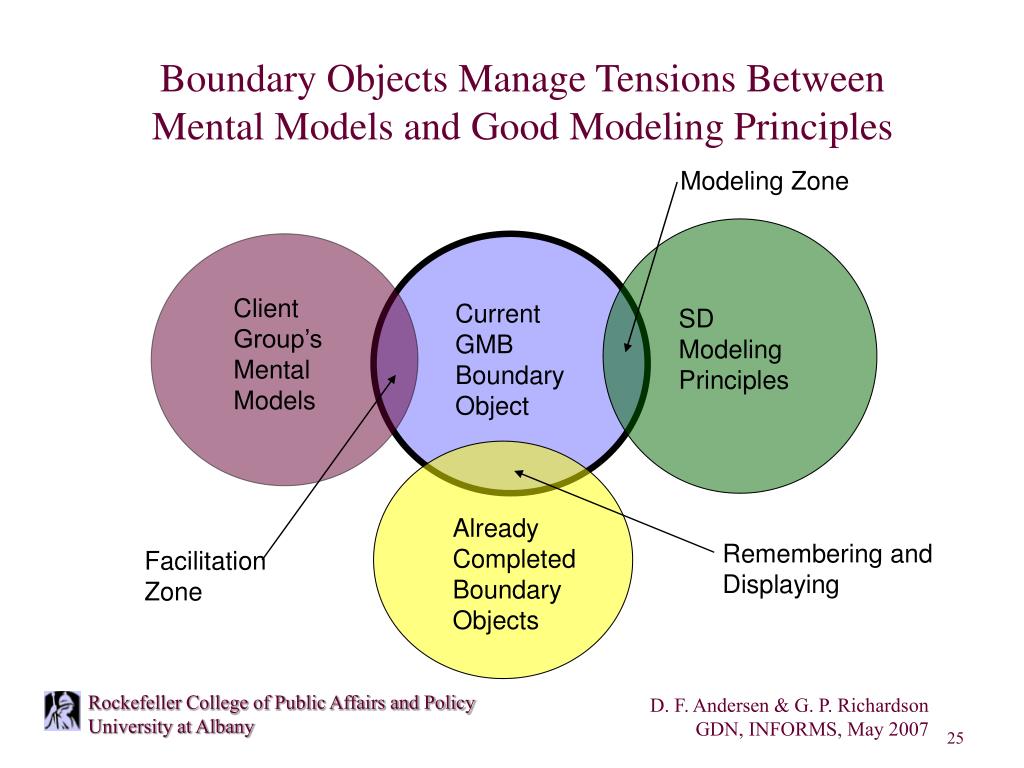 Boundary Objects Manage Tensions Between Mental Models and Good Modeling Principles

Modeling Zone

Client Group's Mental Models

Current GMB Boundary Object

SD Modeling Principles

Already Completed Boundary Objects

Facilitation Zone

Remembering and Displaying

Rockefeller College of Public Affairs and Policy
University at Albany

D. F. Andersen & G. P. Richardson
GDN, INFORMS, May 2007

25